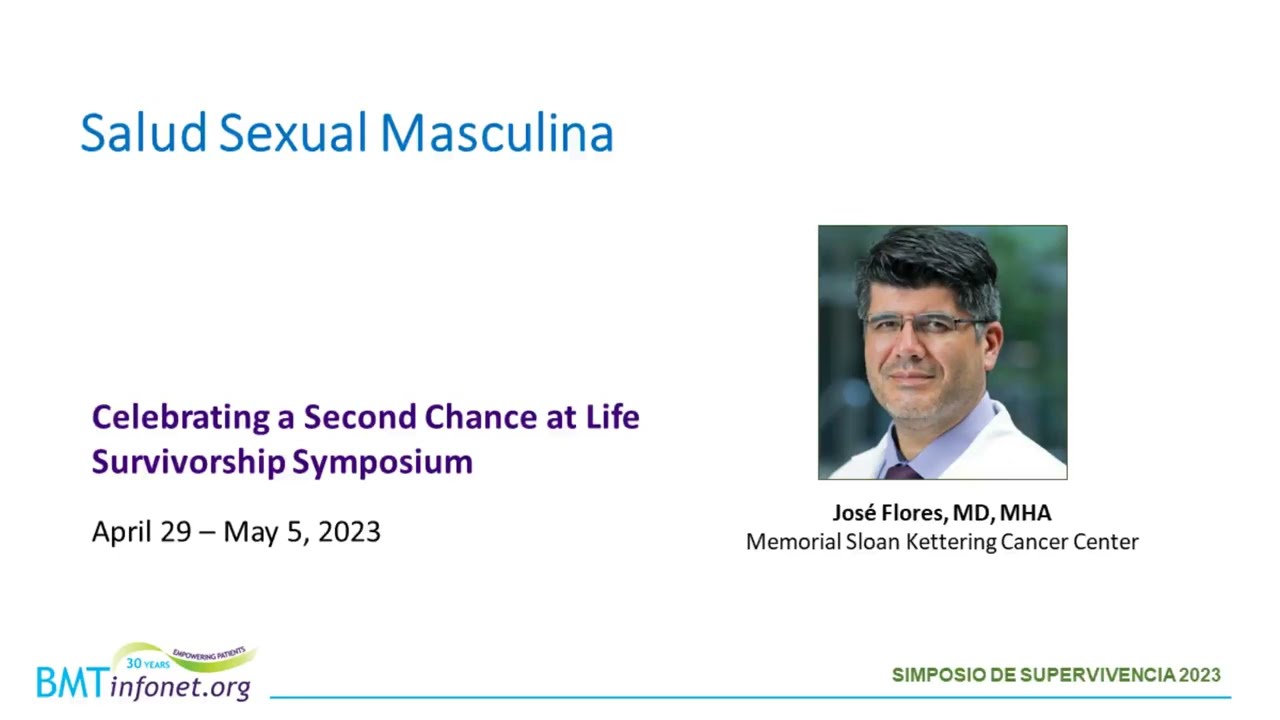 Salud Sexual Masculina

Celebrating a Second Chance at Life Survivorship Symposium

April 29 – May 5, 2023

José Flores, MD, MHA
Memorial Sloan Kettering Cancer Center

30 YEARS EMPOWERING PATIENTS
BMTinfonet.org

SIMPOSIO DE SUPERVIVENCIA 2023